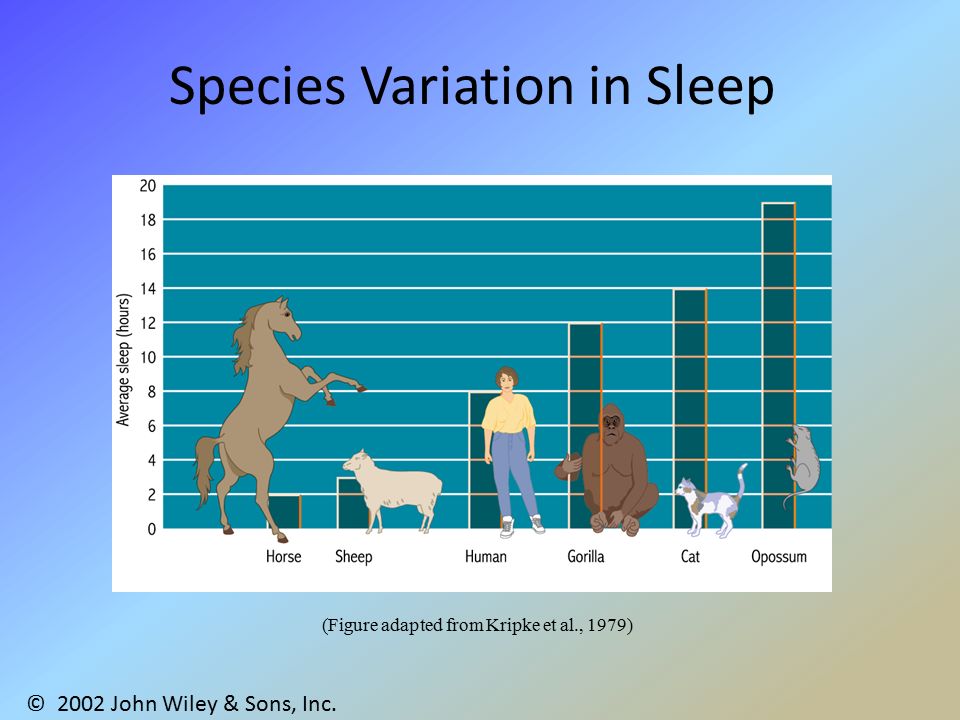 Species Variation in Sleep

Average sleep (hours)

20
18
16
14
12
10
8
6
4
2
0

Horse
Sheep
Human
Gorilla
Cat
Opossum

(Figure adapted from Kripke et al., 1979)

© 2002 John Wiley & Sons, Inc.